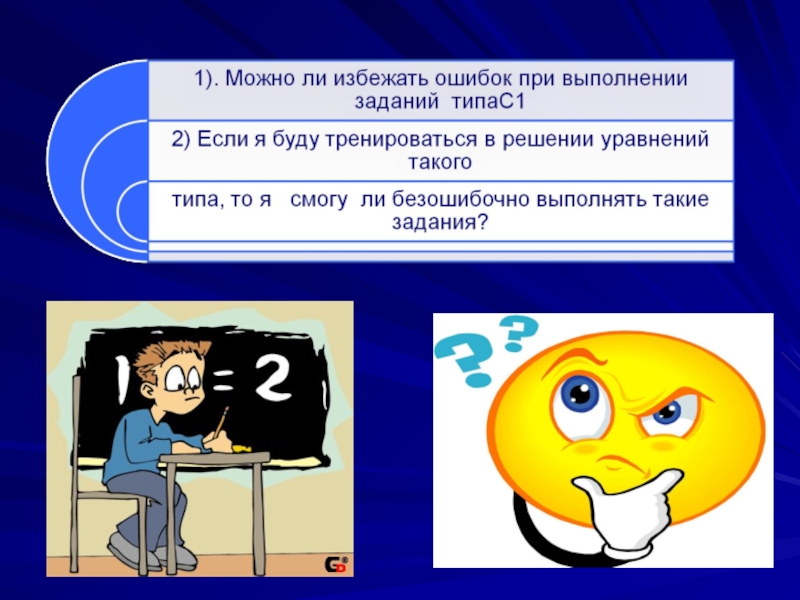 1). Можно ли избежать ошибок при выполнении заданий типаС1

2) Если я буду тренироваться в решении уравнений такого

типа, то я смогу ли безошибочно выполнять такие задания?

1 = 2

?
?